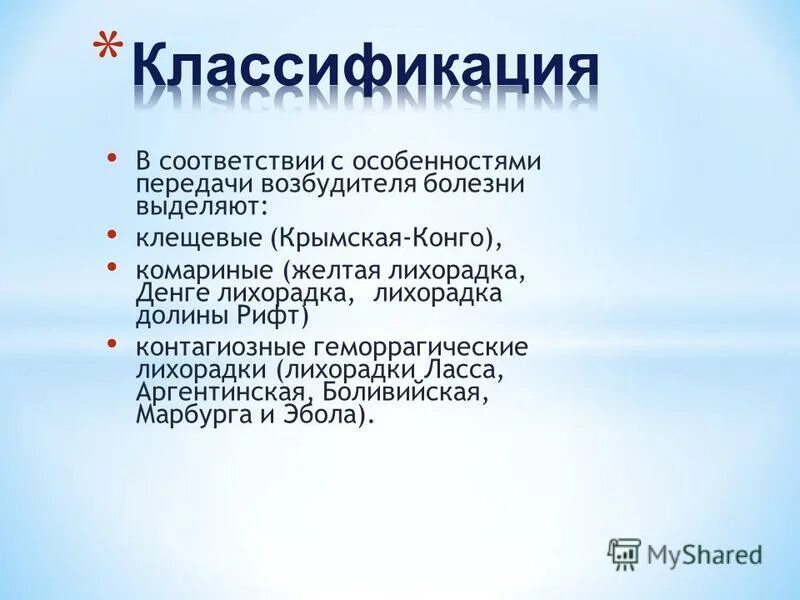 * Классификация

• В соответствии с особенностями передачи возбудителя болезни выделяют:
• клещевые (Крымская-Конго),
• комариные (желтая лихорадка, Денге лихорадка, лихорадка долины Рифт)
• контагиозные геморрагические лихорадки (лихорадки Ласса, Аргентинская, Боливийская, Марбурга и Эбола).

MyShared